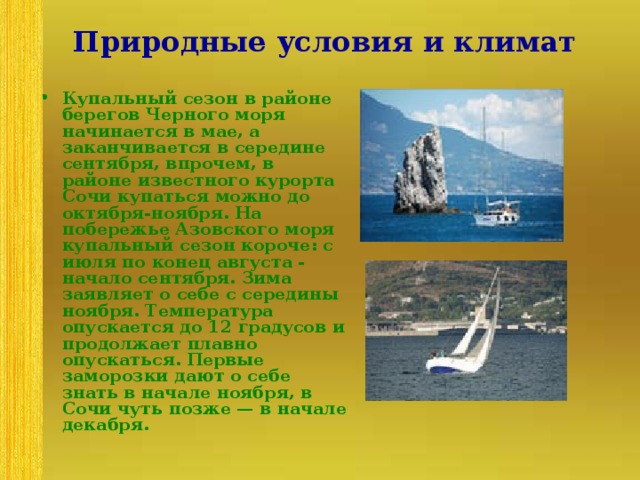 Природные условия и климат

• Купальный сезон в районе берегов Черного моря начинается в мае, а заканчивается в середине сентября, впрочем, в районе известного курорта Сочи купаться можно до октября-ноября. На побережье Азовского моря купальный сезон короче: с июля по конец августа - начало сентября. Зима заявляет о себе с середины ноября. Температура опускается до 12 градусов и продолжает плавно опускаться. Первые заморозки дают о себе знать в начале ноября, в Сочи чуть позже — в начале декабря.